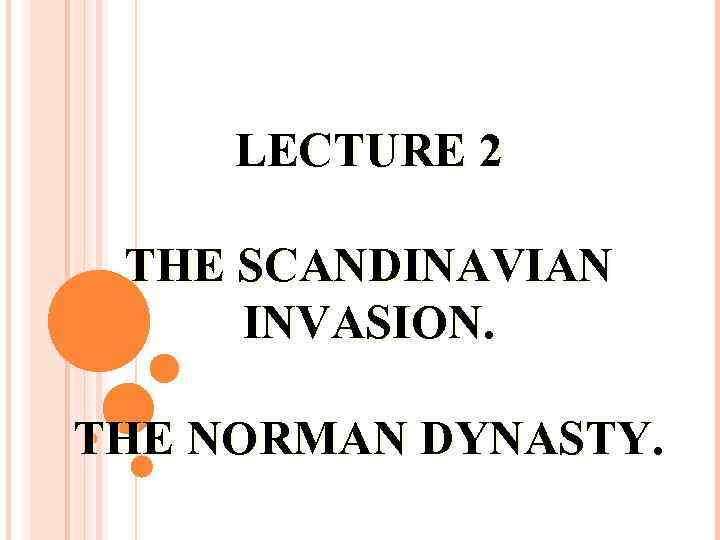 LECTURE 2

THE SCANDINAVIAN INVASION.

THE NORMAN DYNASTY.